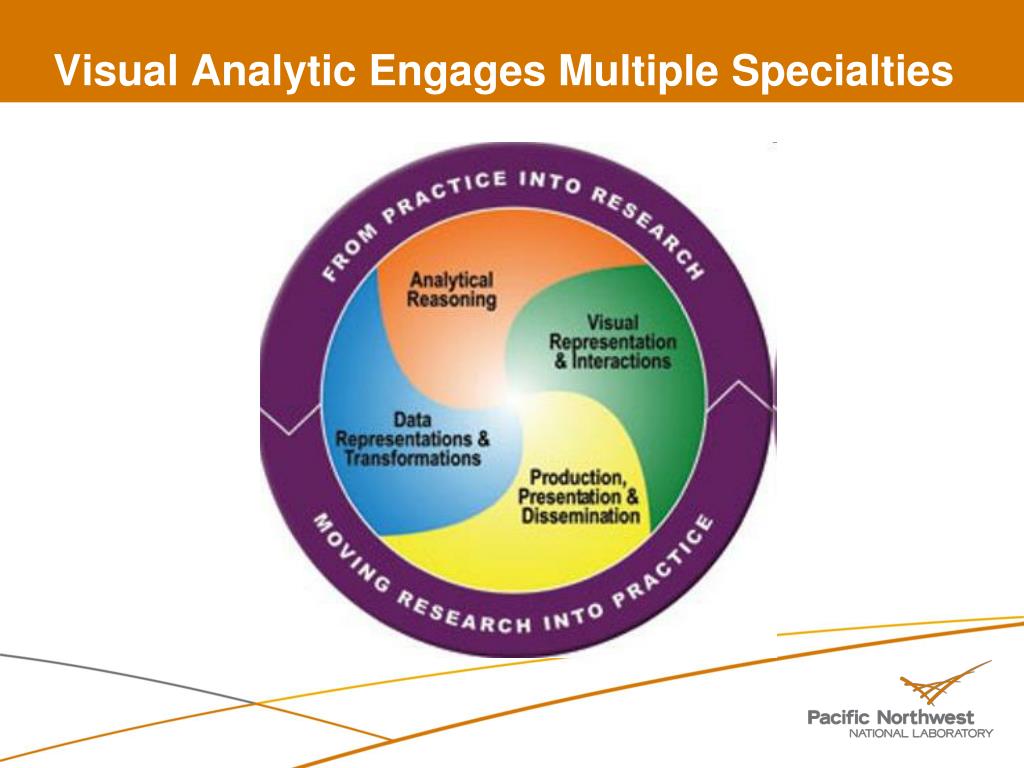 Visual Analytic Engages Multiple Specialties

FROM PRACTICE INTO RESEARCH

Analytical Reasoning

Visual Representation & Interactions

Data Representations & Transformations

Production, Presentation & Dissemination

MOVING RESEARCH INTO PRACTICE

Pacific Northwest
NATIONAL LABORATORY